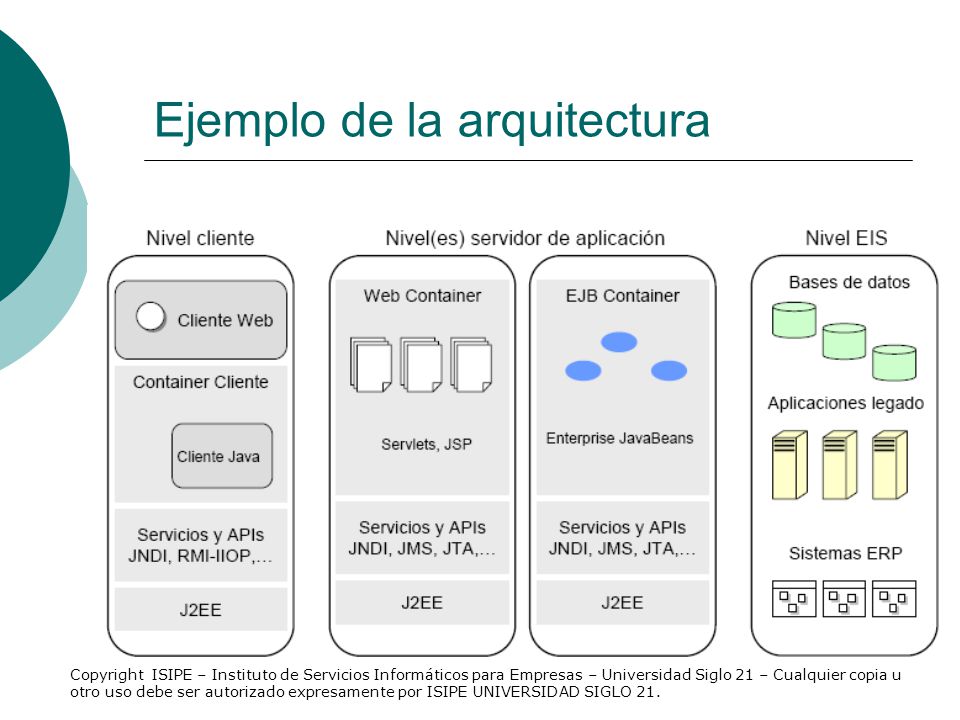 Ejemplo de la arquitectura

Nivel cliente

Cliente Web

Container Cliente

Cliente Java

Servicios y APIs
JNDI, RMI-IIOP,...

J2EE

Nivel(es) servidor de aplicación

Web Container

Servlets, JSP

Servicios y APIs
JNDI, JMS, JTA,...

J2EE

EJB Container

Enterprise JavaBeans

Servicios y APIs
JNDI, JMS, JTA,...

J2EE

Nivel EIS

Bases de datos

Aplicaciones legado

Sistemas ERP

Copyright ISIPE – Instituto de Servicios Informáticos para Empresas – Universidad Siglo 21 – Cualquier copia u otro uso debe ser autorizado expresamente por ISIPE UNIVERSIDAD SIGLO 21.